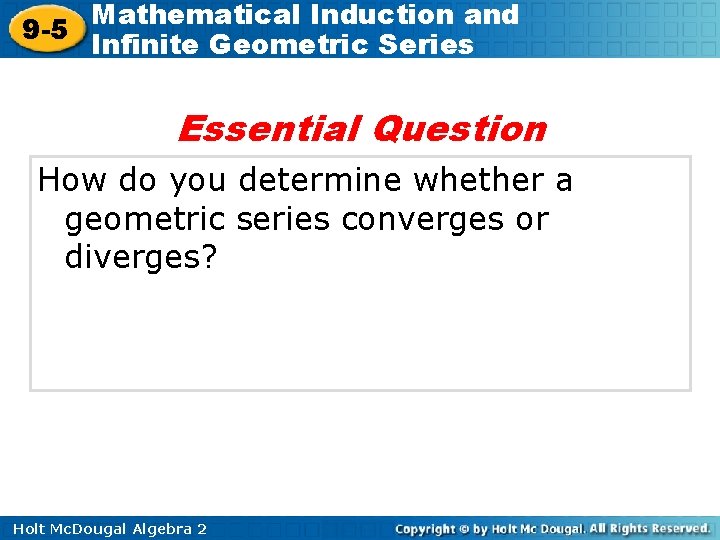 9-5 Mathematical Induction and Infinite Geometric Series

Essential Question

How do you determine whether a geometric series converges or diverges?

Holt McDougal Algebra 2

Copyright © by Holt Mc Dougal. All Rights Reserved.